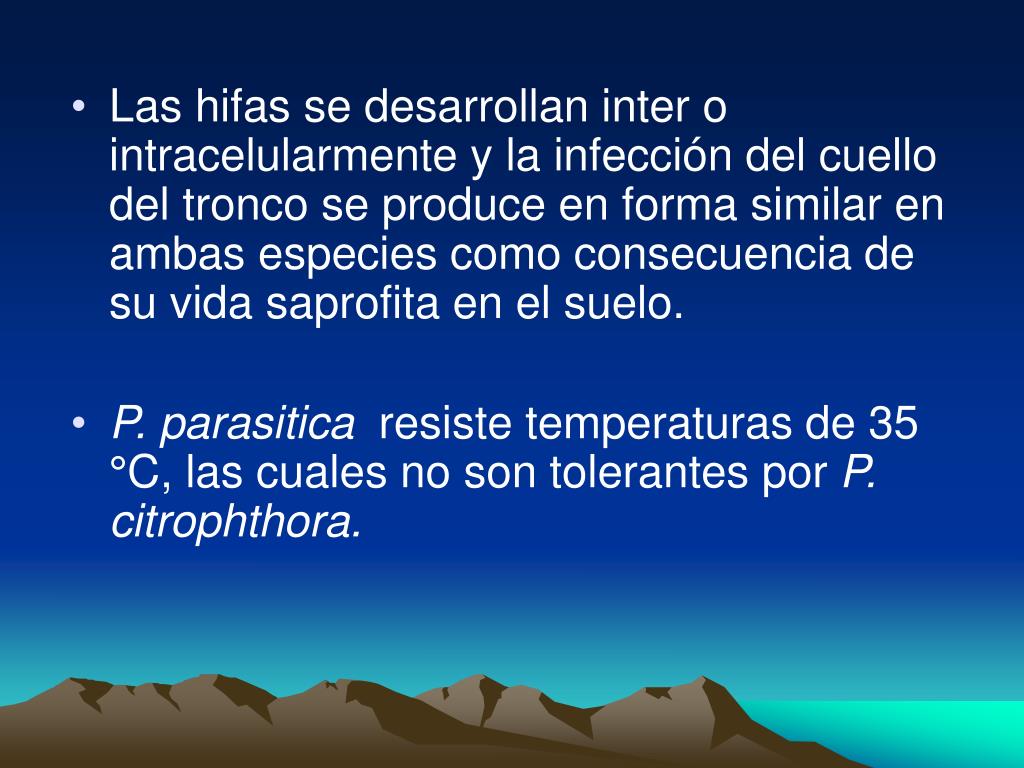 • Las hifas se desarrollan inter o intracelularmente y la infección del cuello del tronco se produce en forma similar en ambas especies como consecuencia de su vida saprofita en el suelo.

• P. parasitica resiste temperaturas de 35 °C, las cuales no son tolerantes por P. citrophthora.